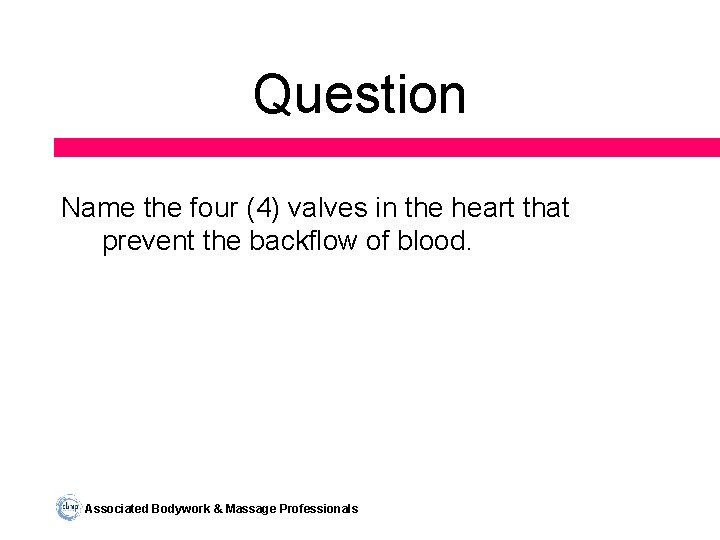 Question

Name the four (4) valves in the heart that prevent the backflow of blood.

abmp Associated Bodywork & Massage Professionals